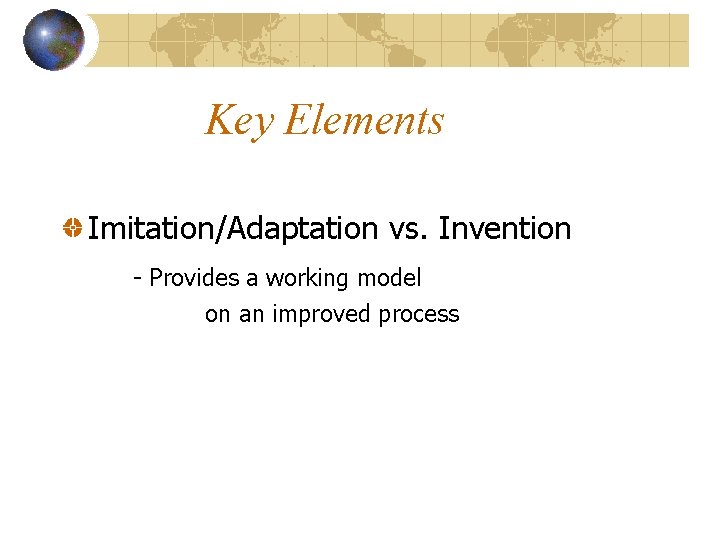 Key Elements

Imitation/Adaptation vs. Invention

- Provides a working model on an improved process